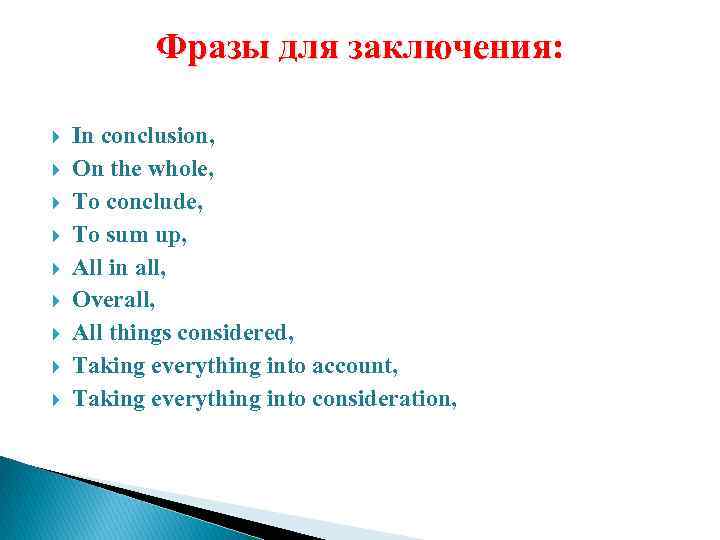 Фразы для заключения:

In conclusion,
On the whole,
To conclude,
To sum up,
All in all,
Overall,
All things considered,
Taking everything into account,
Taking everything into consideration,